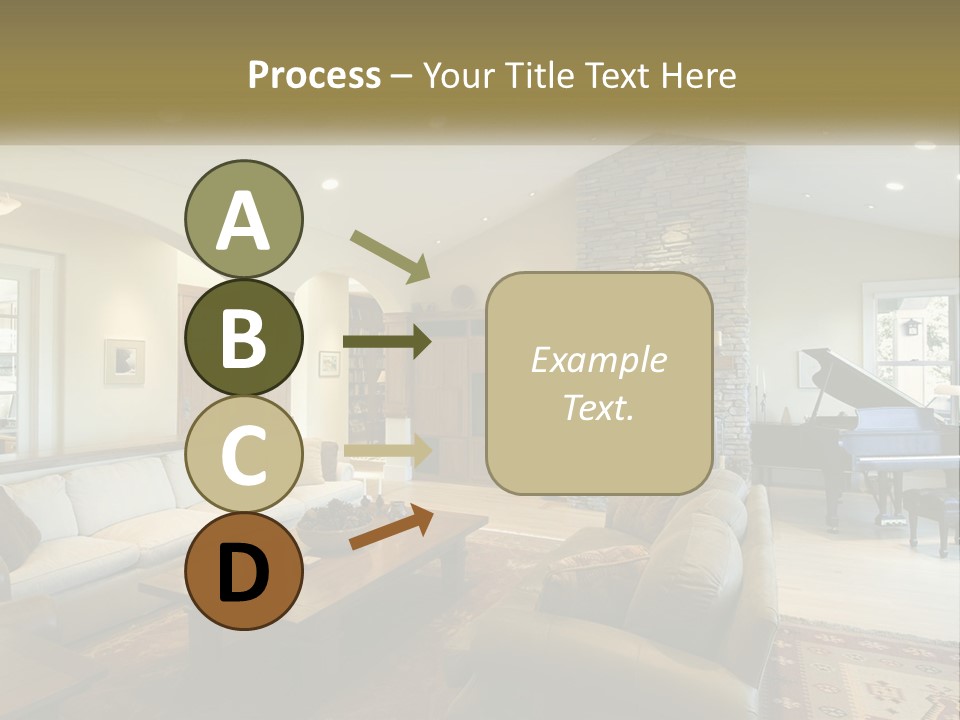 Process – Your Title Text Here

A

B

C

D

Example Text.